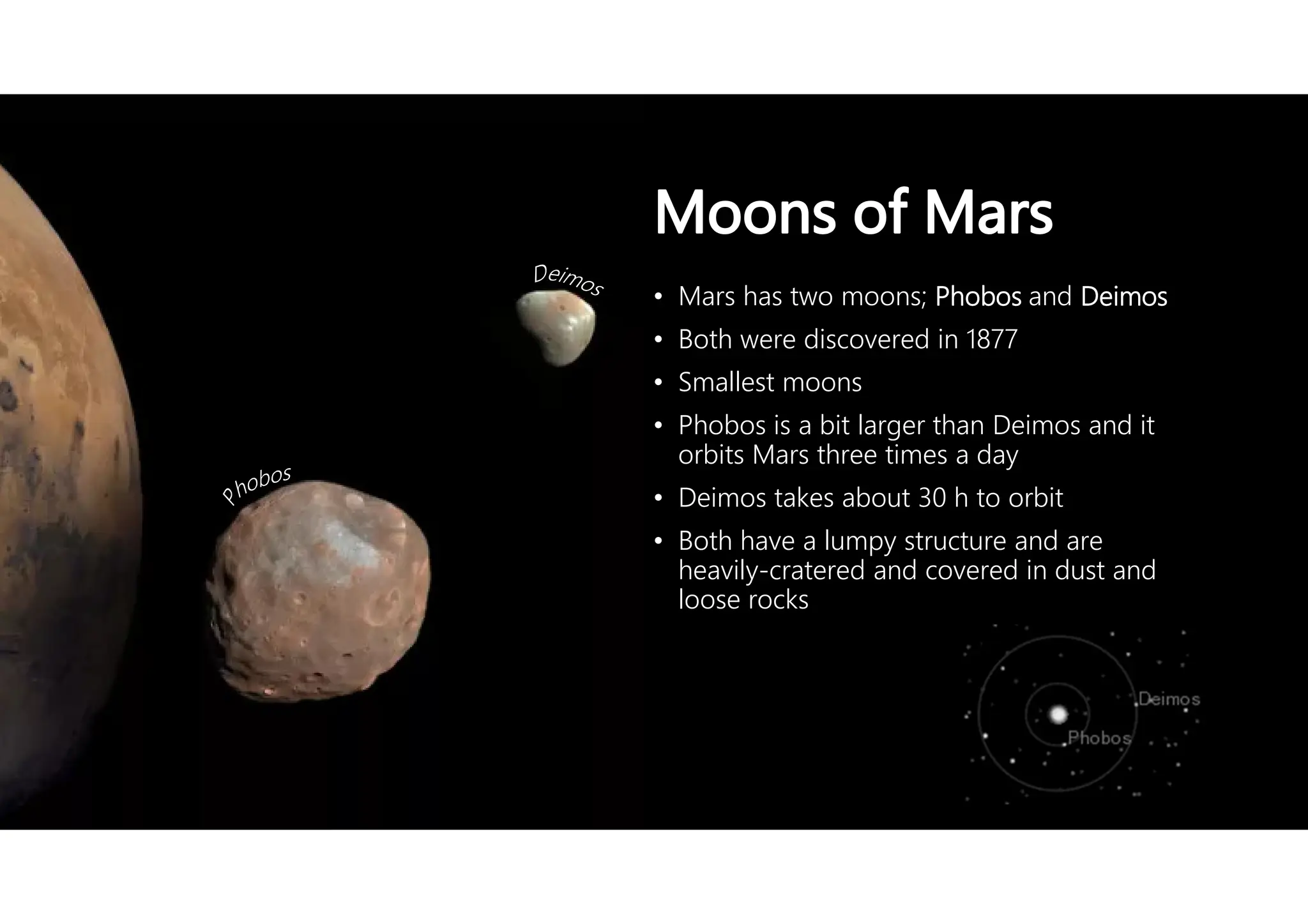 Deimos

Phobos

Moons of Mars

• Mars has two moons; Phobos and Deimos
• Both were discovered in 1877
• Smallest moons
• Phobos is a bit larger than Deimos and it orbits Mars three times a day
• Deimos takes about 30 h to orbit
• Both have a lumpy structure and are heavily-cratered and covered in dust and loose rocks

Deimos
Phobos